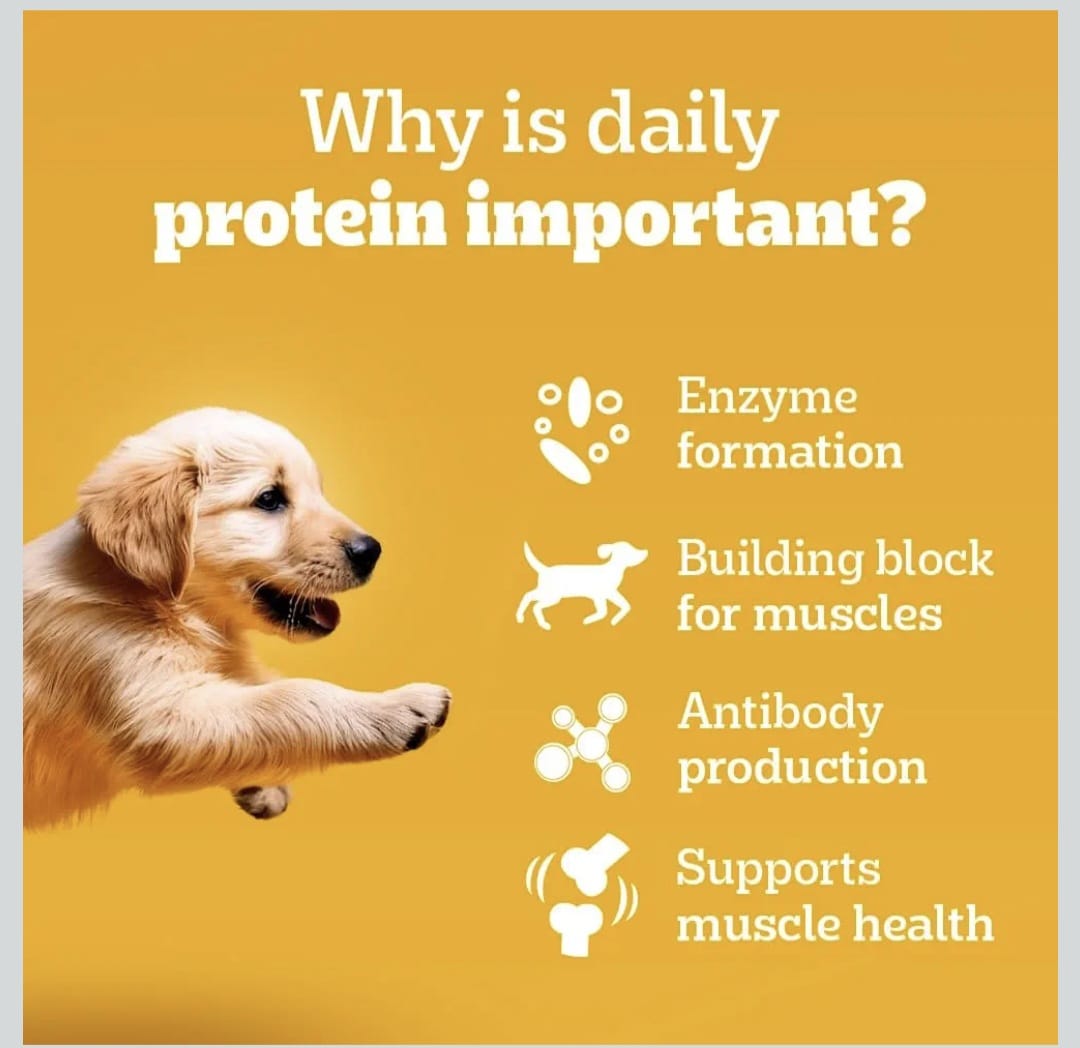 Why is daily
protein important?

Enzyme formation

Building block for muscles

Antibody production

Supports muscle health